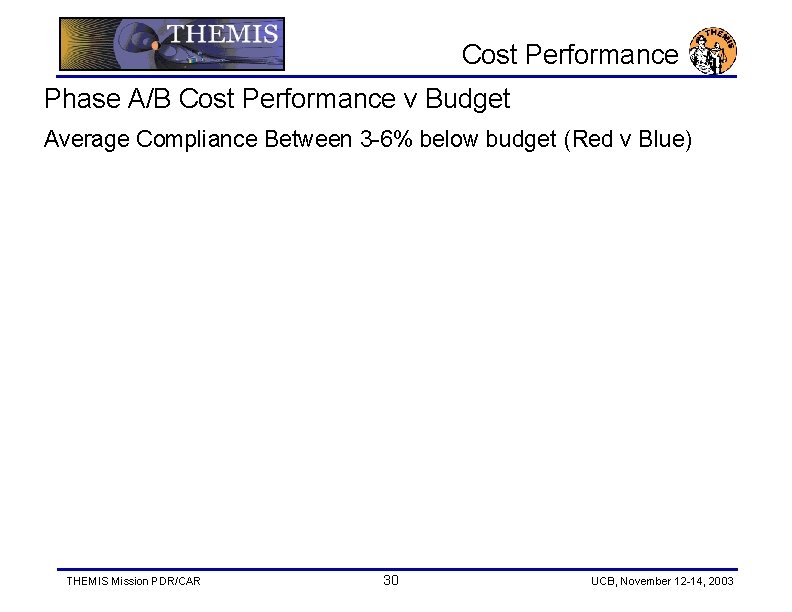 THEMIS

Cost Performance

THEMIS

Phase A/B Cost Performance v Budget

Average Compliance Between 3-6% below budget (Red v Blue)

THEMIS Mission PDR/CAR

30

UCB, November 12-14, 2003